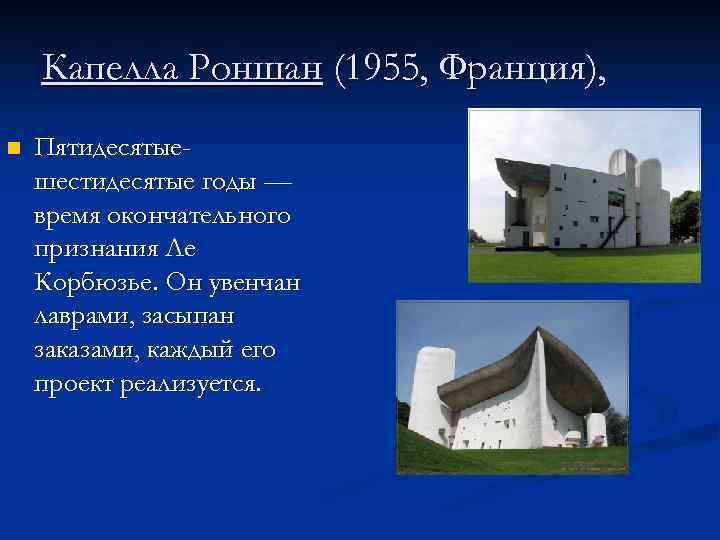 Капелла Роншан (1955, Франция),

Пятидесятые-шестидесятые годы — время окончательного признания Ле Корбюзье. Он увенчан лаврами, засыпан заказами, каждый его проект реализуется.